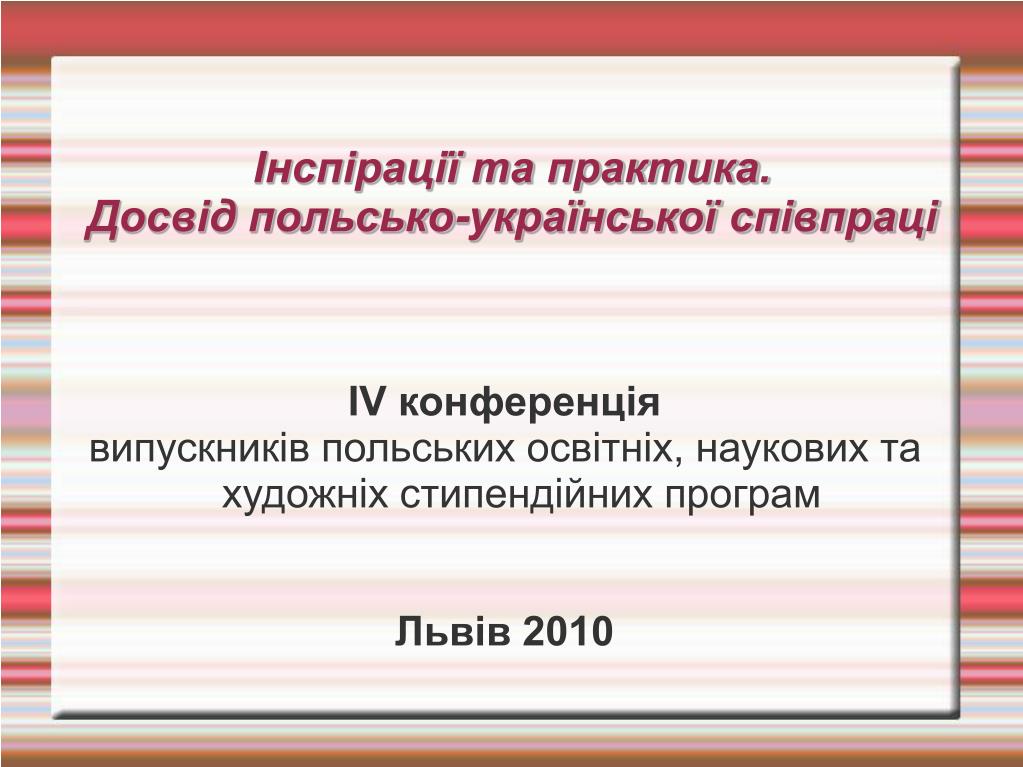 Інспірації та практика.
Досвід польсько-української співпраці

IV конференція
випускників польських освітніх, наукових та художніх стипендійних програм

Львів 2010